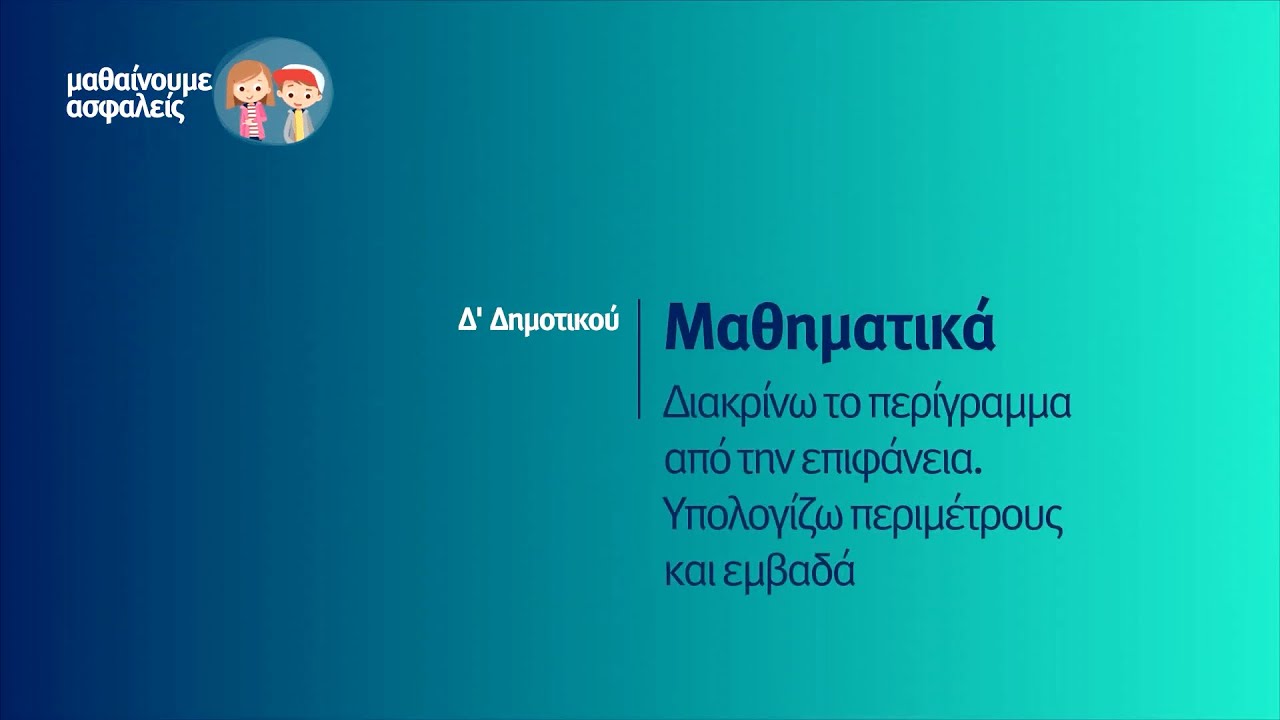 μαθαίνουμε ασφαλείς

Δ' Δημοτικού

Μαθηματικά

Διακρίνω το περίγραμμα από την επιφάνεια. Υπολογίζω περιμέτρους και εμβαδά